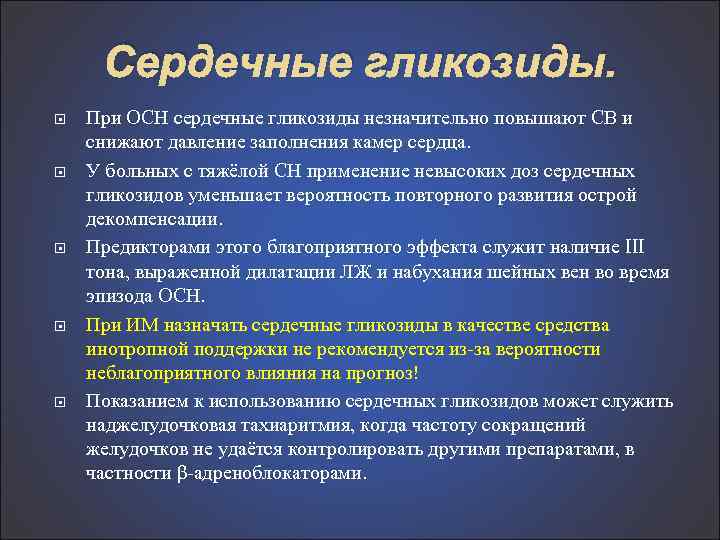 Сердечные гликозиды.

При ОСН сердечные гликозиды незначительно повышают СВ и снижают давление заполнения камер сердца.

У больных с тяжёлой СН применение невысоких доз сердечных гликозидов уменьшает вероятность повторного развития острой декомпенсации.

Предикторами этого благоприятного эффекта служит наличие III тона, выраженной дилатации ЛЖ и набухания шейных вен во время эпизода ОСН.

При ИМ назначать сердечные гликозиды в качестве средства инотропной поддержки не рекомендуется из-за вероятности неблагоприятного влияния на прогноз!

Показанием к использованию сердечных гликозидов может служить наджелудочковая тахиаритмия, когда частоту сокращений желудочков не удаётся контролировать другими препаратами, в частности β-адреноблокаторами.